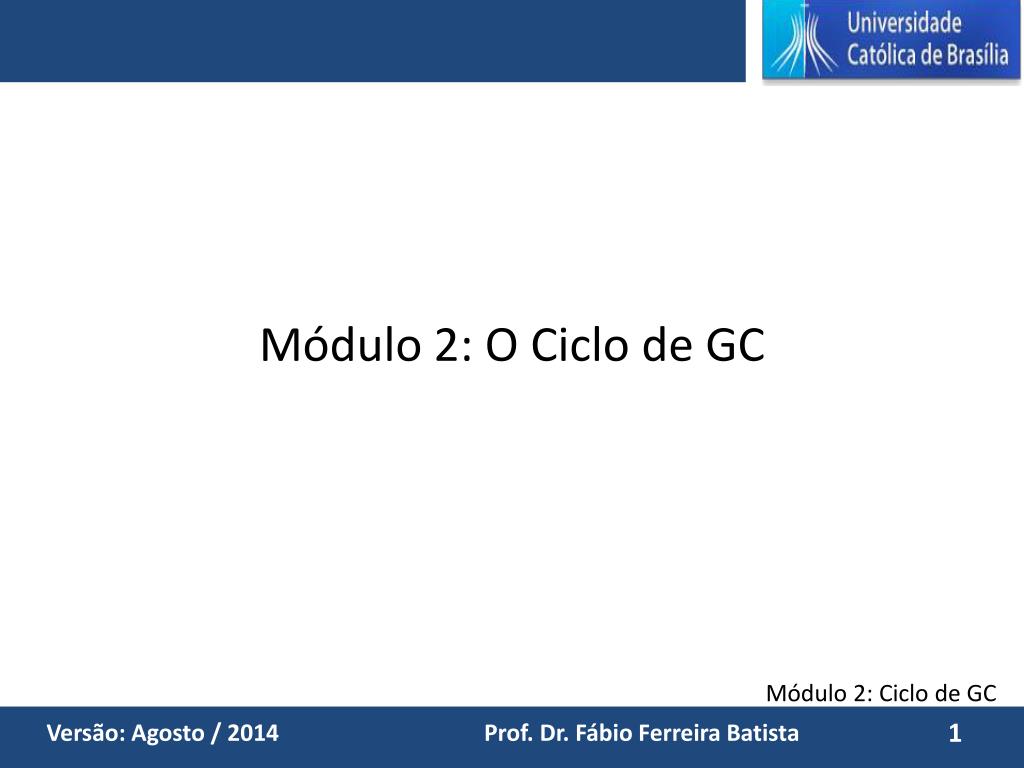 Universidade Católica de Brasília

Módulo 2: O Ciclo de GC

Módulo 2: Ciclo de GC

Versão: Agosto / 2014

Prof. Dr. Fábio Ferreira Batista

1